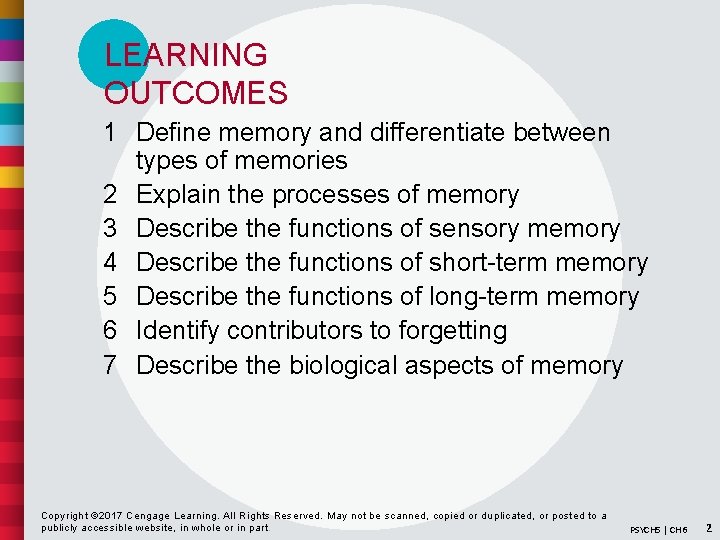 LEARNING OUTCOMES

1 Define memory and differentiate between types of memories
2 Explain the processes of memory
3 Describe the functions of sensory memory
4 Describe the functions of short-term memory
5 Describe the functions of long-term memory
6 Identify contributors to forgetting
7 Describe the biological aspects of memory

Copyright ©2017 Cengage Learning. All Rights Reserved. May not be scanned, copied or duplicated, or posted to a publicly accessible website, in whole or in part.

PSYCH5 | CH6 2